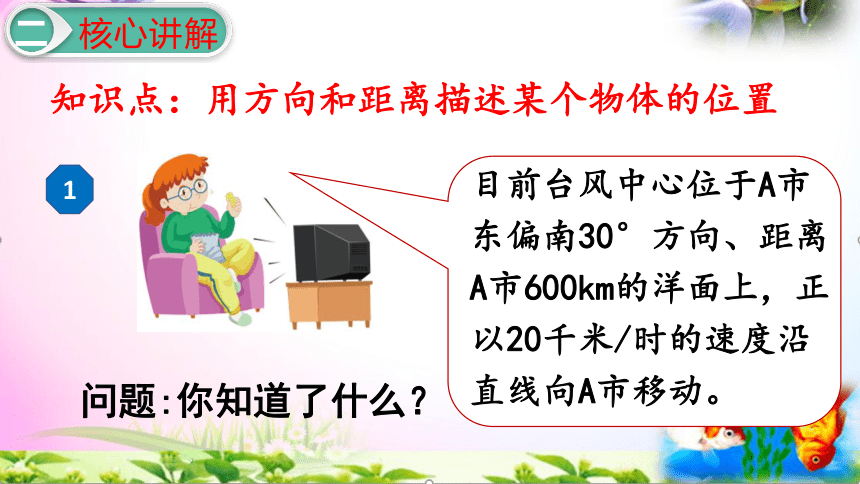 二 核心讲解

知识点：用方向和距离描述某个物体的位置

1

目前台风中心位于A市东偏南30°方向、距离A市600km的洋面上，正以20千米/时的速度沿直线向A市移动。

问题:你知道了什么？